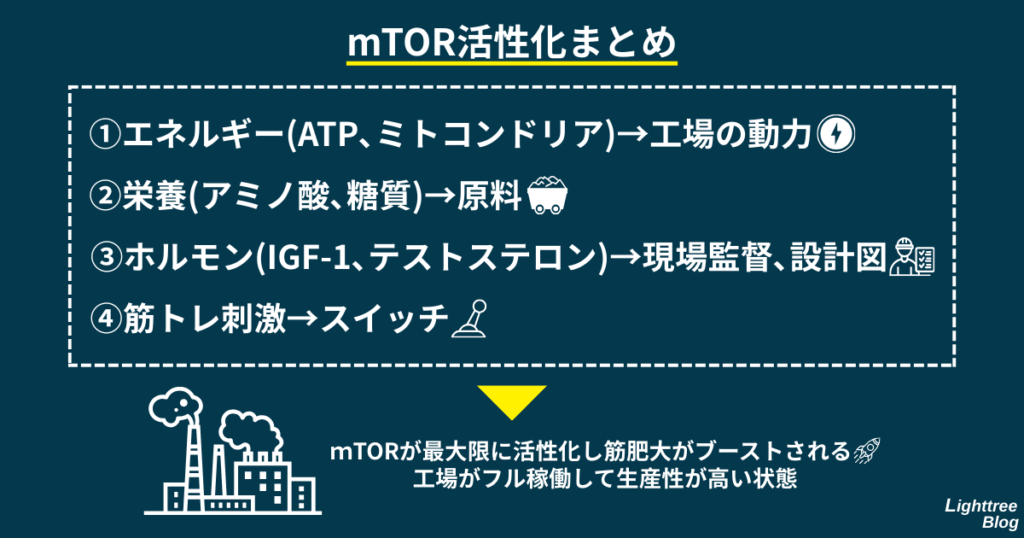 mTOR活性化まとめ

①エネルギー(ATP、ミトコンドリア)→工場の動力
②栄養(アミノ酸、糖質)→原料
③ホルモン(IGF-1、テストステロン)→現場監督、設計図
④筋トレ刺激→スイッチ

mTORが最大限に活性化し筋肥大がブーストされる
工場がフル稼働して生産性が高い状態

Lighttree Blog